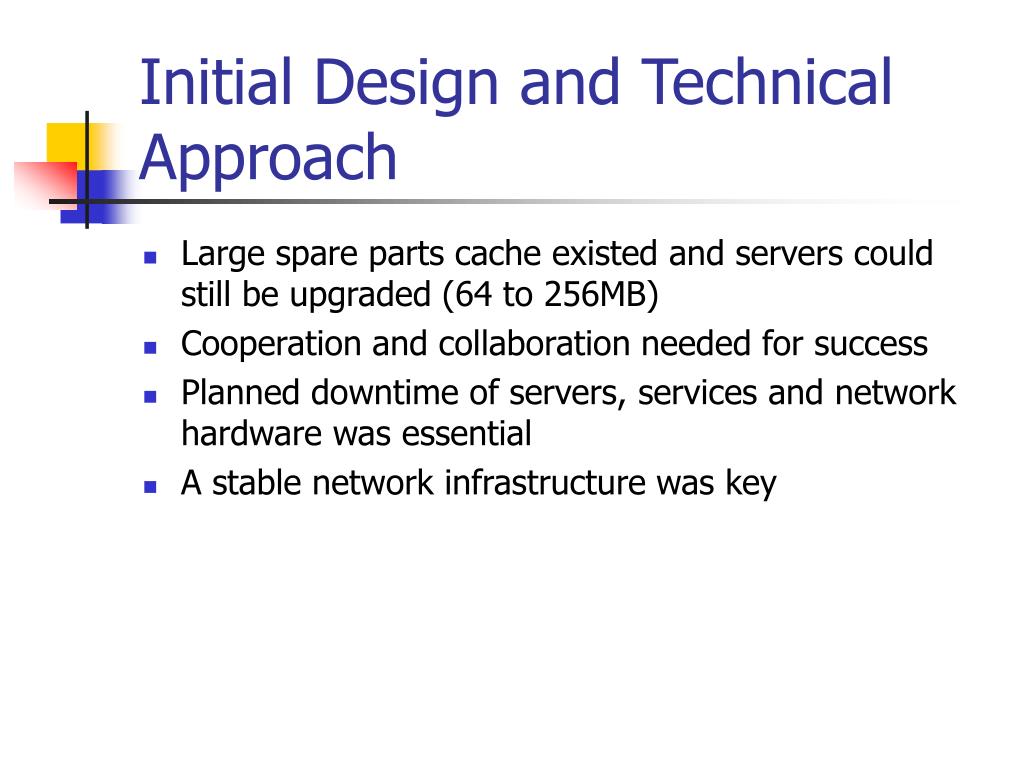 Initial Design and Technical Approach

- Large spare parts cache existed and servers could still be upgraded (64 to 256MB)
- Cooperation and collaboration needed for success
- Planned downtime of servers, services and network hardware was essential
- A stable network infrastructure was key